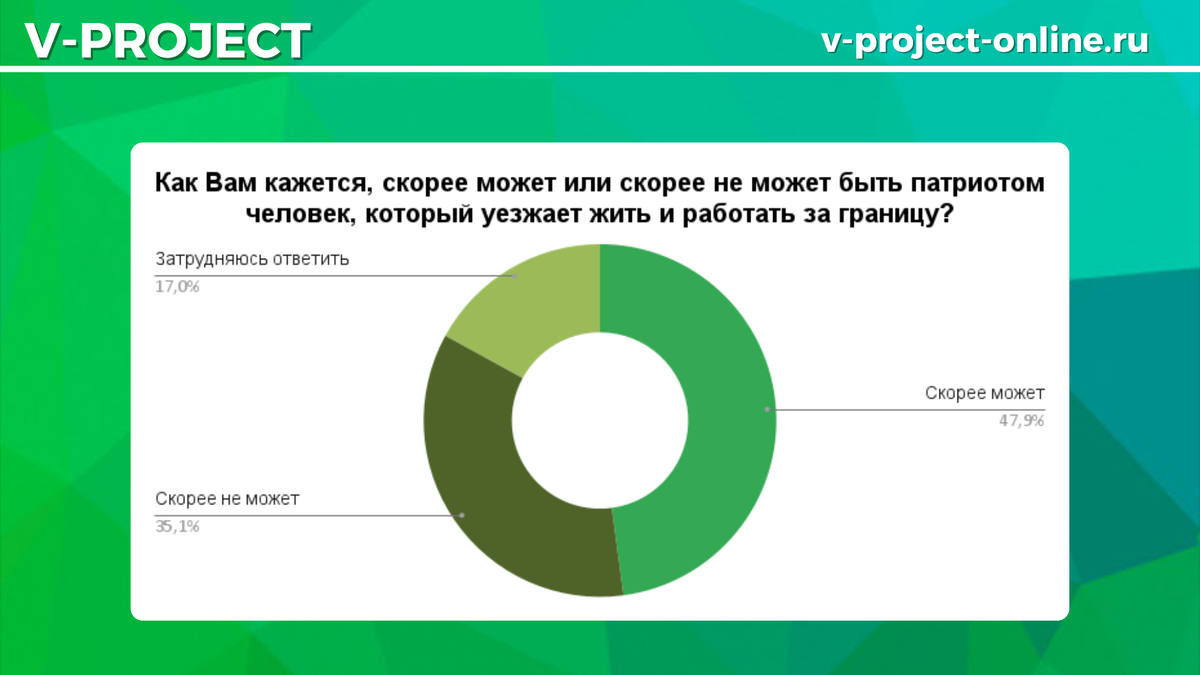 V-PROJECT

v-project-online.ru

Как Вам кажется, скорее может или скорее не может быть патриотом человек, который уезжает жить и работать за границу?

Затрудняюсь ответить
17,0%

Скорее может
47,9%

Скорее не может
35,1%